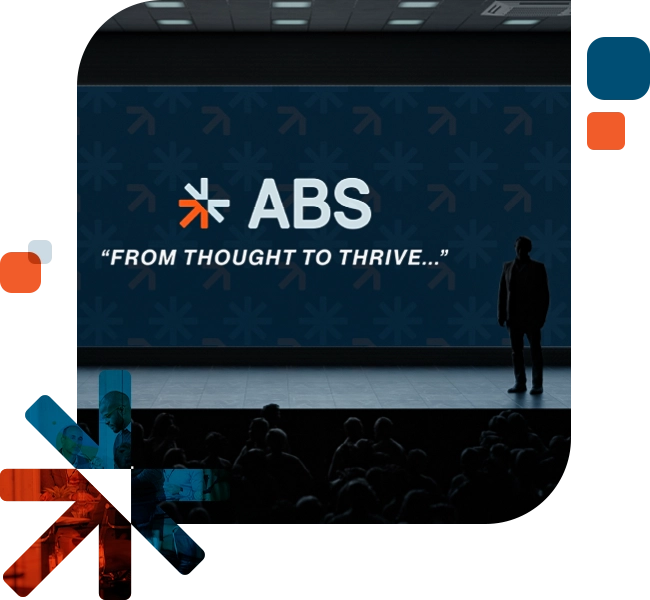 ABS
"FROM THOUGHT TO THRIVE..."